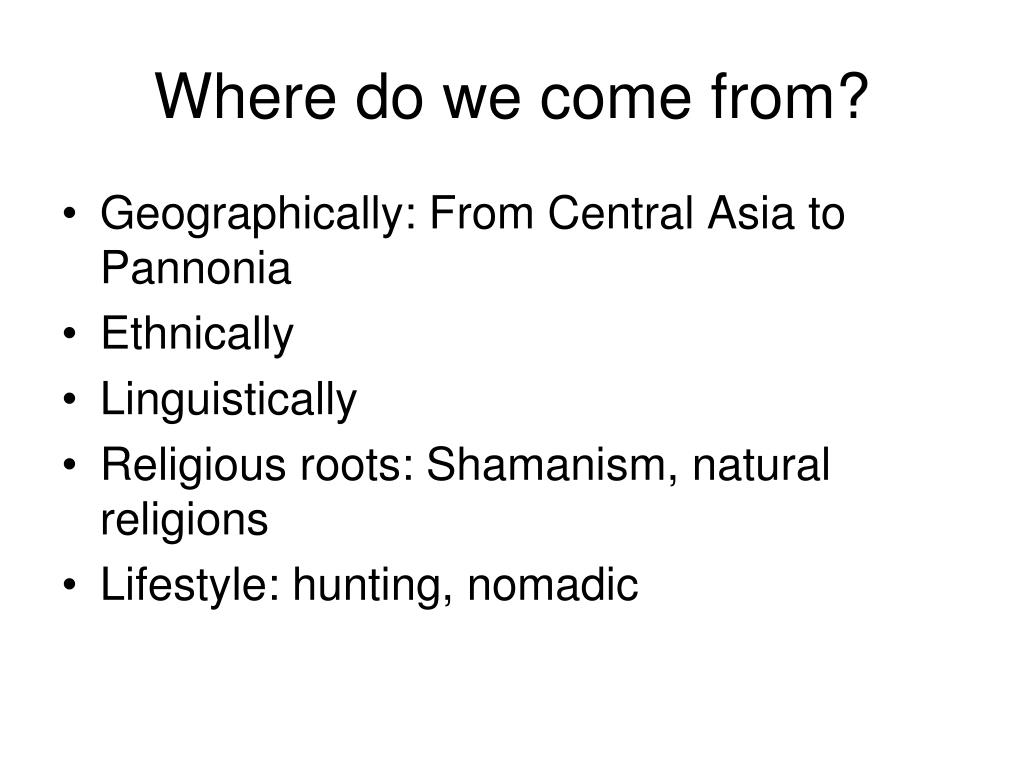 Where do we come from?

• Geographically: From Central Asia to Pannonia
• Ethnically
• Linguistically
• Religious roots: Shamanism, natural religions
• Lifestyle: hunting, nomadic